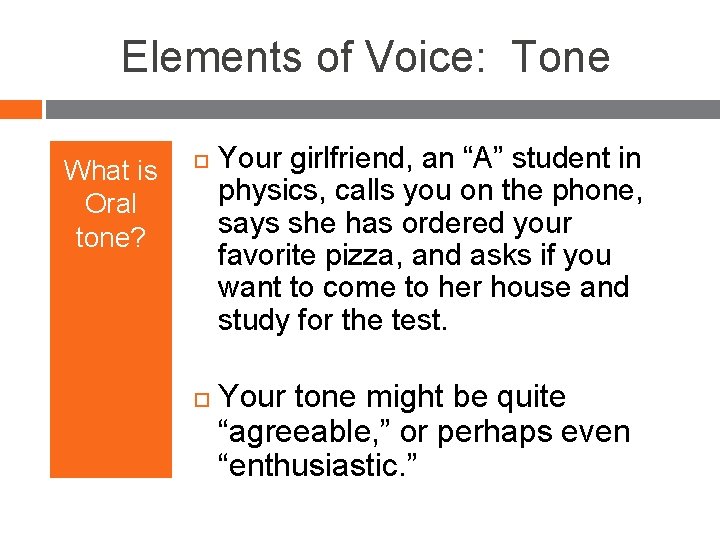 Elements of Voice: Tone

What is Oral tone?

Your girlfriend, an “A” student in physics, calls you on the phone, says she has ordered your favorite pizza, and asks if you want to come to her house and study for the test.

Your tone might be quite “agreeable,” or perhaps even “enthusiastic.”